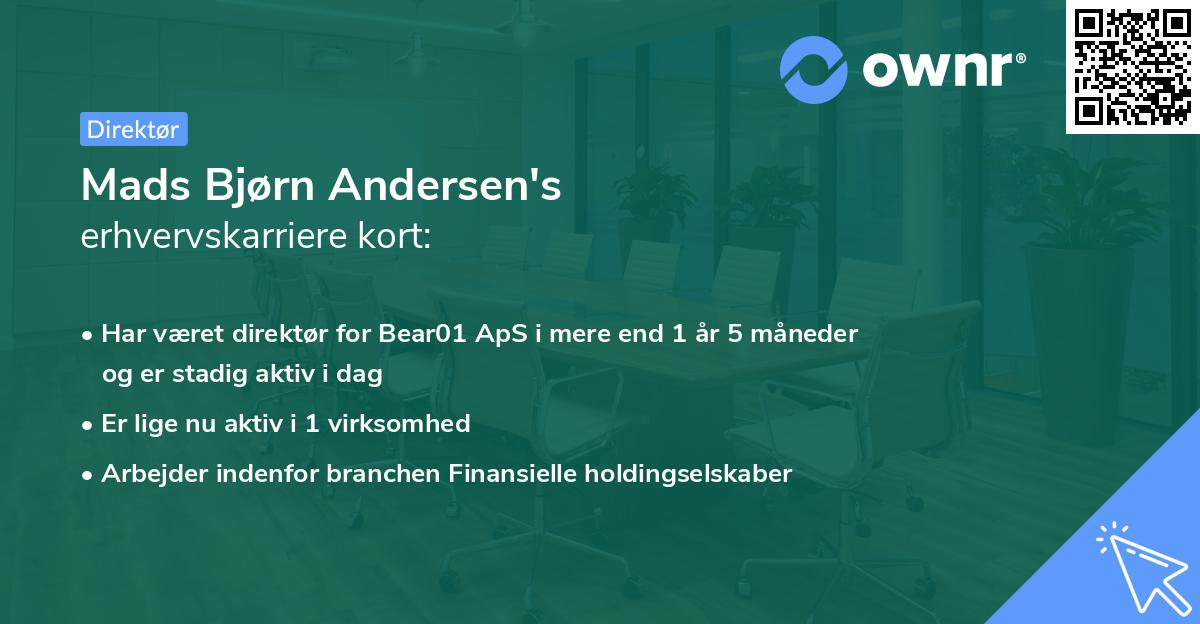 ownr®

Direktør

Mads Bjørn Andersen's
erhvervskarriere kort:

• Har været direktør for Bear01 ApS i mere end 1 år 5 måneder og er stadig aktiv i dag
• Er lige nu aktiv i 1 virksomhed
• Arbejder indenfor branchen Finansielle holdingselskaber